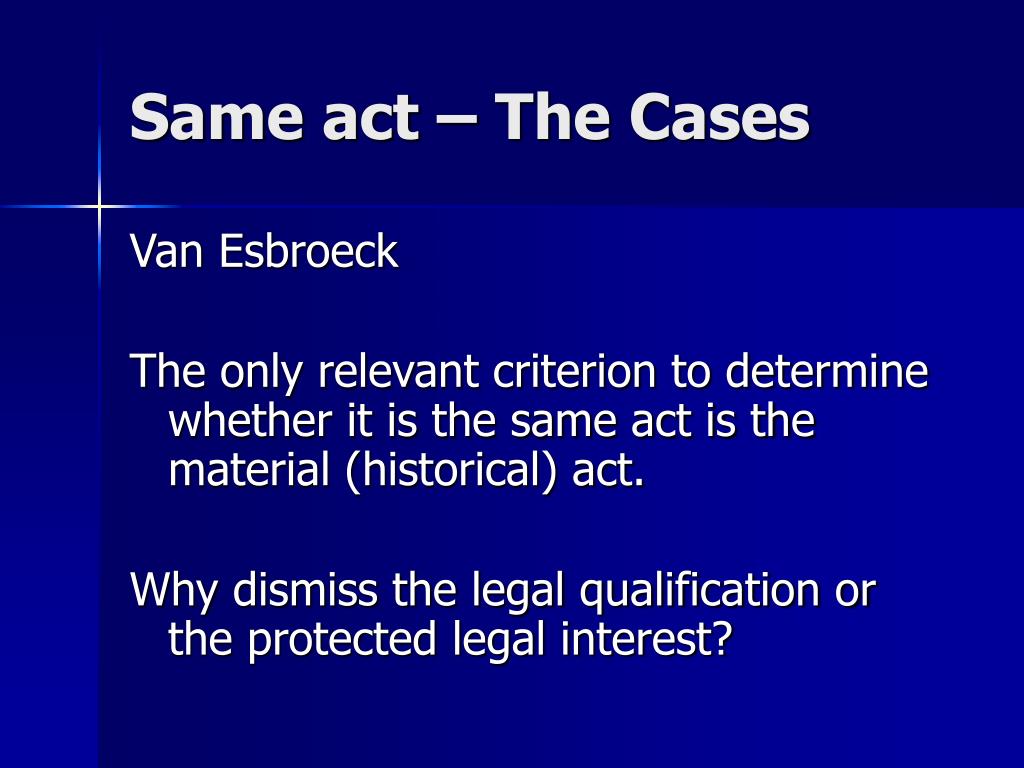 Same act – The Cases

Van Esbroeck

The only relevant criterion to determine whether it is the same act is the material (historical) act.

Why dismiss the legal qualification or the protected legal interest?